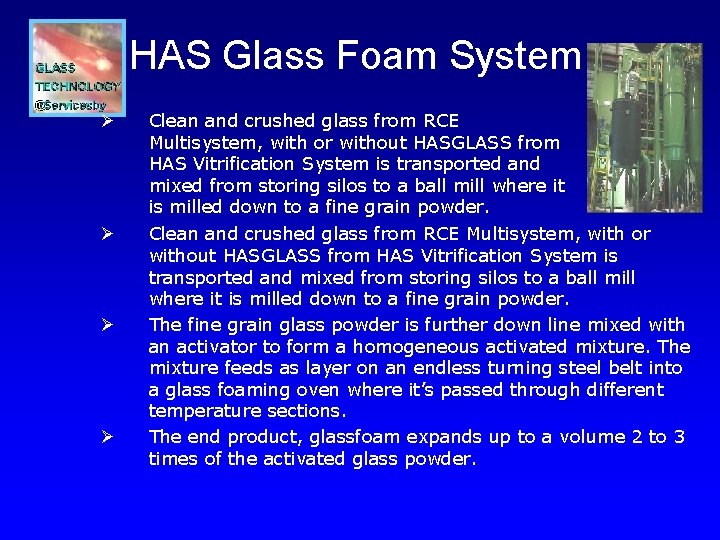 GLASS TECHNOLOGY @Servicesby

HAS Glass Foam System

➢ Clean and crushed glass from RCE Multisystem, with or without HASGLASS from HAS Vitrification System is transported and mixed from storing silos to a ball mill where it is milled down to a fine grain powder.

➢ Clean and crushed glass from RCE Multisystem, with or without HASGLASS from HAS Vitrification System is transported and mixed from storing silos to a ball mill where it is milled down to a fine grain powder.

➢ The fine grain glass powder is further down line mixed with an activator to form a homogeneous activated mixture. The mixture feeds as layer on an endless turning steel belt into a glass foaming oven where it's passed through different temperature sections.

➢ The end product, glassfoam expands up to a volume 2 to 3 times of the activated glass powder.